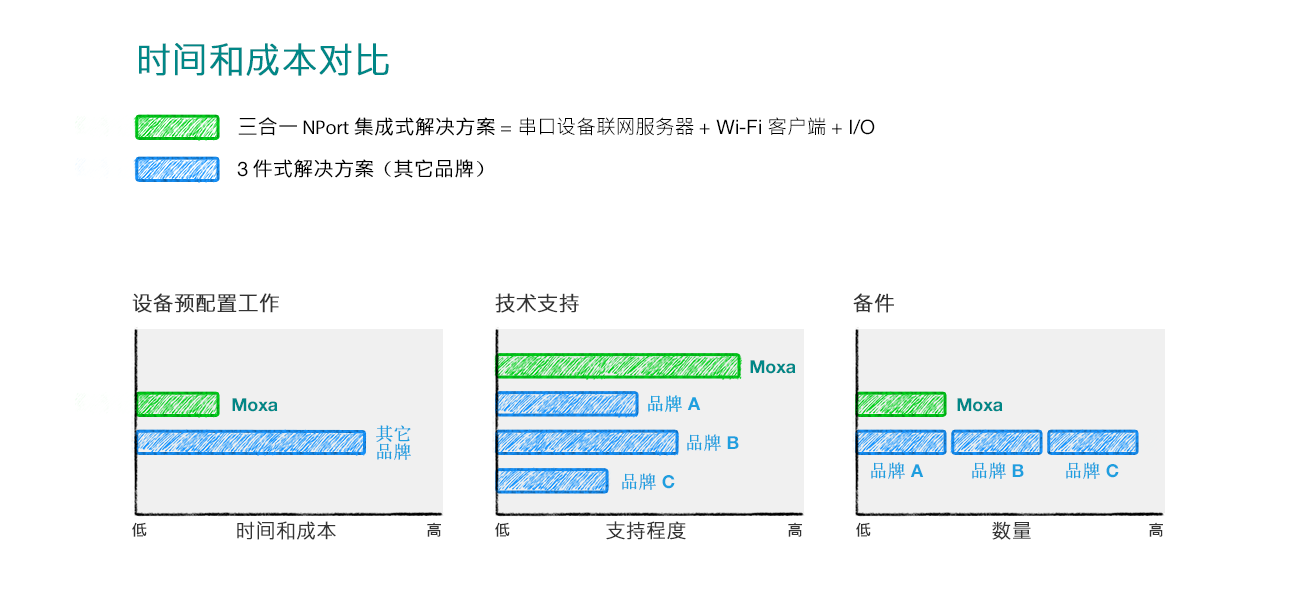 时间和成本对比

三合一 NPort 集成式解决方案 = 串口设备联网服务器 + Wi-Fi 客户端 + I/O

3 件式解决方案（其它品牌）

设备预配置工作

Moxa

其它品牌

低 时间和成本 高

技术支持

Moxa

品牌 A

品牌 B

品牌 C

低 支持程度 高

备件

Moxa

品牌 A 品牌 B 品牌 C

低 数量 高